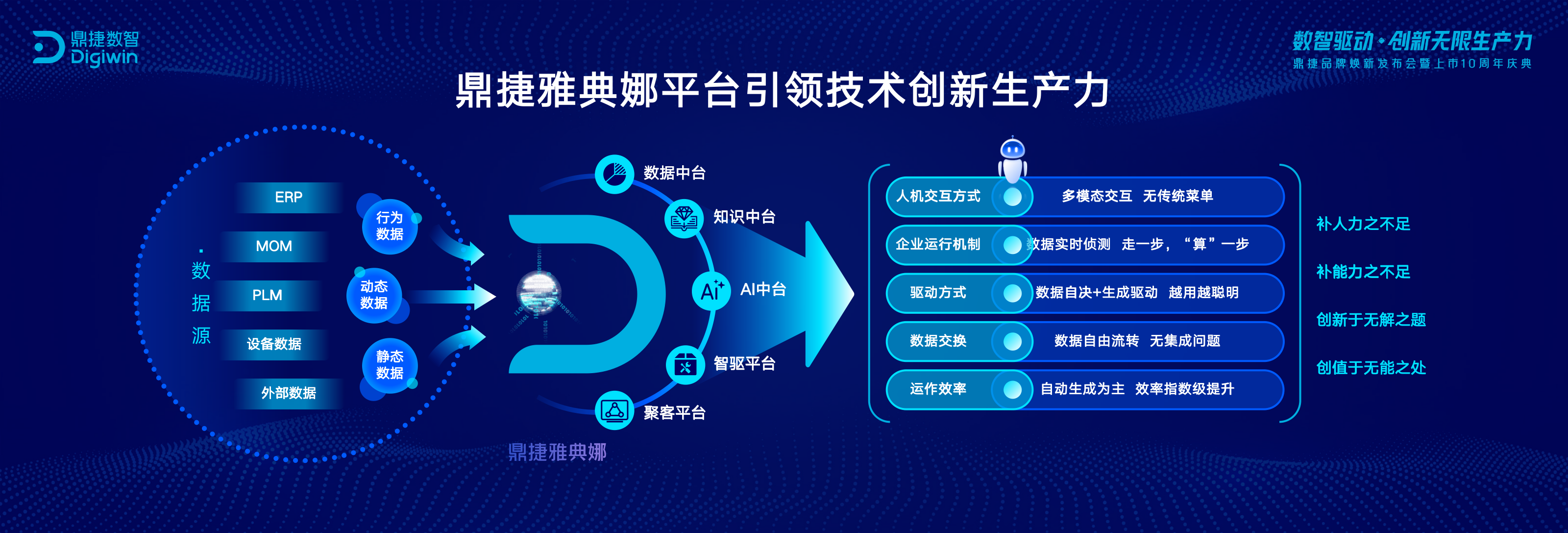 鼎捷数智
Digiwin

数智驱动·创新无限生产力
鼎捷品牌焕新发布会暨上市10周年庆典

鼎捷雅典娜平台引领技术创新生产力

数据源

ERP
MOM
PLM
设备数据
外部数据

行为数据
动态数据
静态数据

数据中台
知识中台
AI中台
智驱平台
聚客平台

鼎捷雅典娜

人机交互方式 多模态交互 无传统菜单
企业运行机制 数据实时侦测 走一步，“算”一步
驱动方式 数据自决+生成驱动 越用越聪明
数据交换 数据自由流转 无集成问题
运作效率 自动生成为主 效率指数级提升

补人力之不足
补能力之不足
创新于无解之题
创值于无能之处